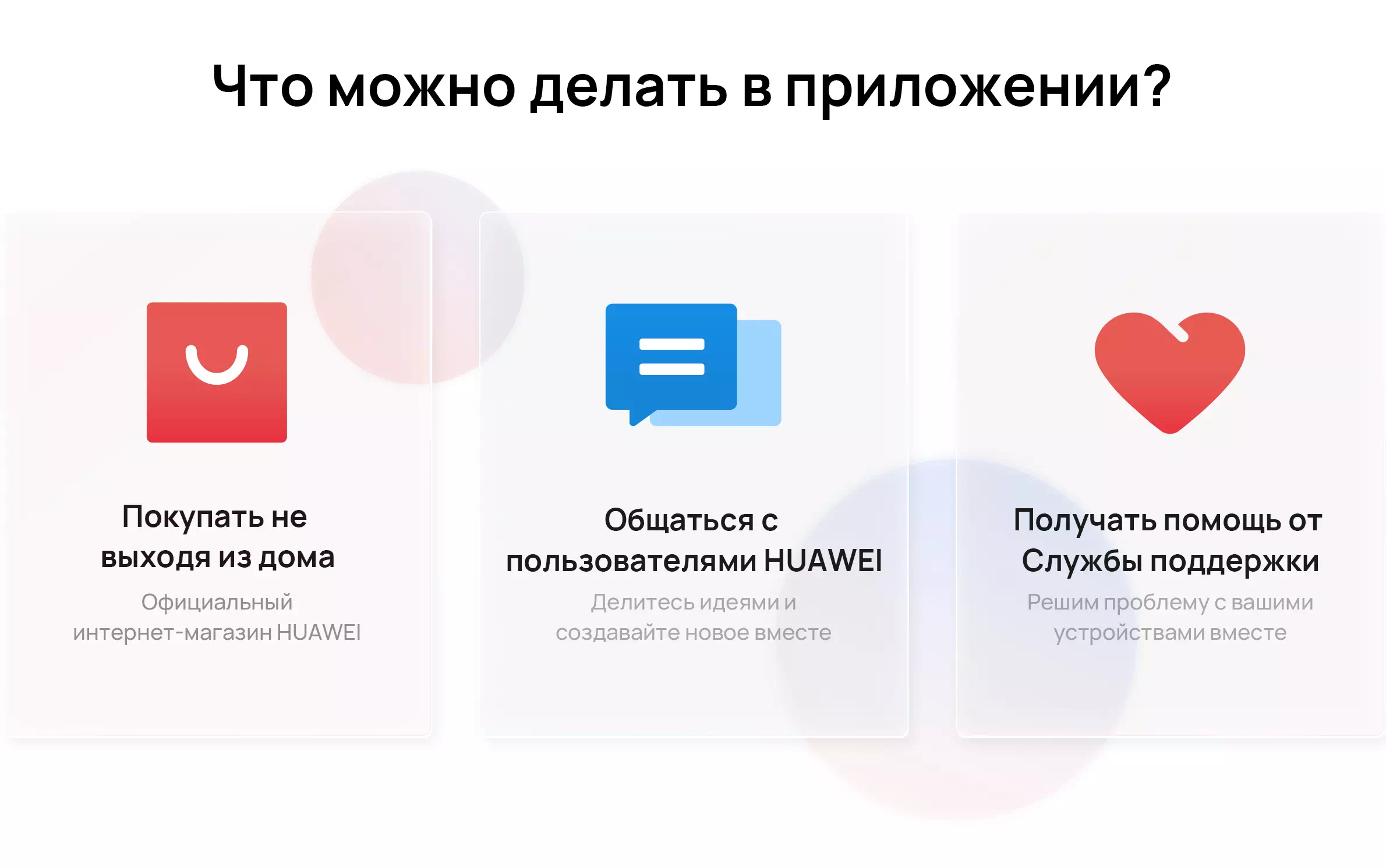 Что можно делать в приложении?

Покупать не выходя из дома

Официальный интернет-магазин HUAWEI

Общаться с пользователями HUAWEI

Делитесь идеями и создавайте новое вместе

Получать помощь от Службы поддержки

Решим проблему с вашими устройствами вместе